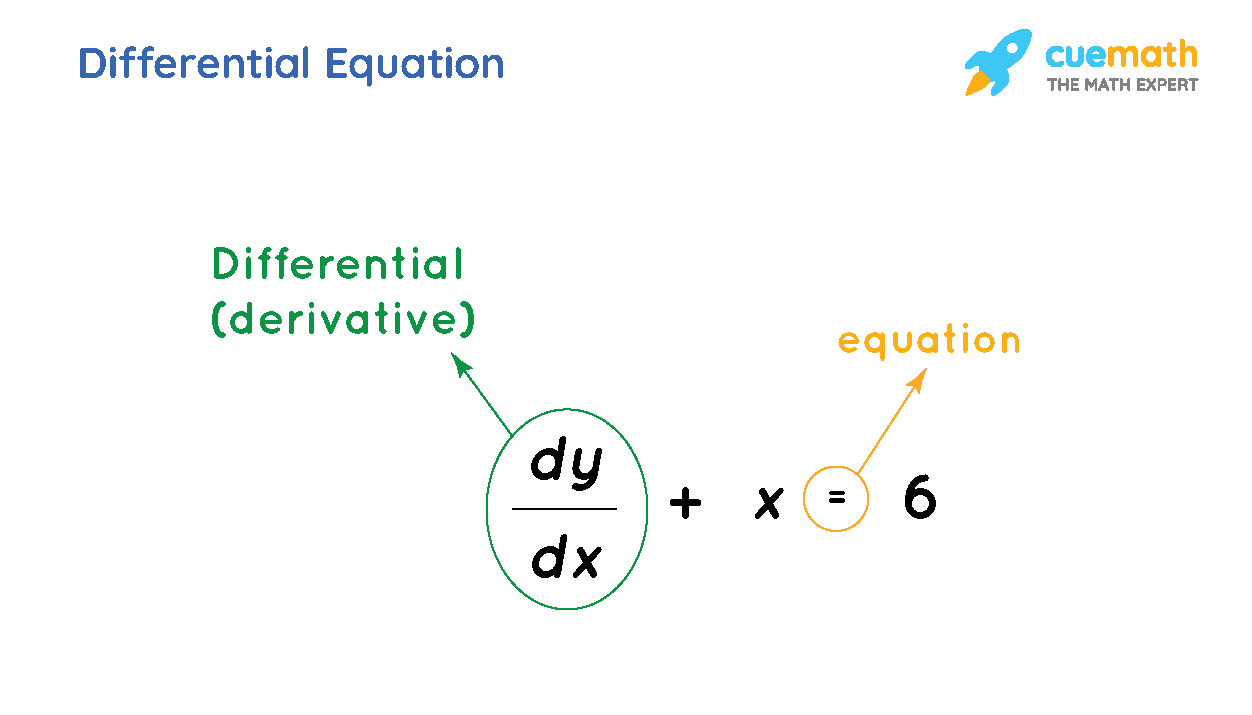 Differential Equation

cuemath
THE MATH EXPERT

Differential
(derivative)

equation

$\frac{dy}{dx} + x = 6$